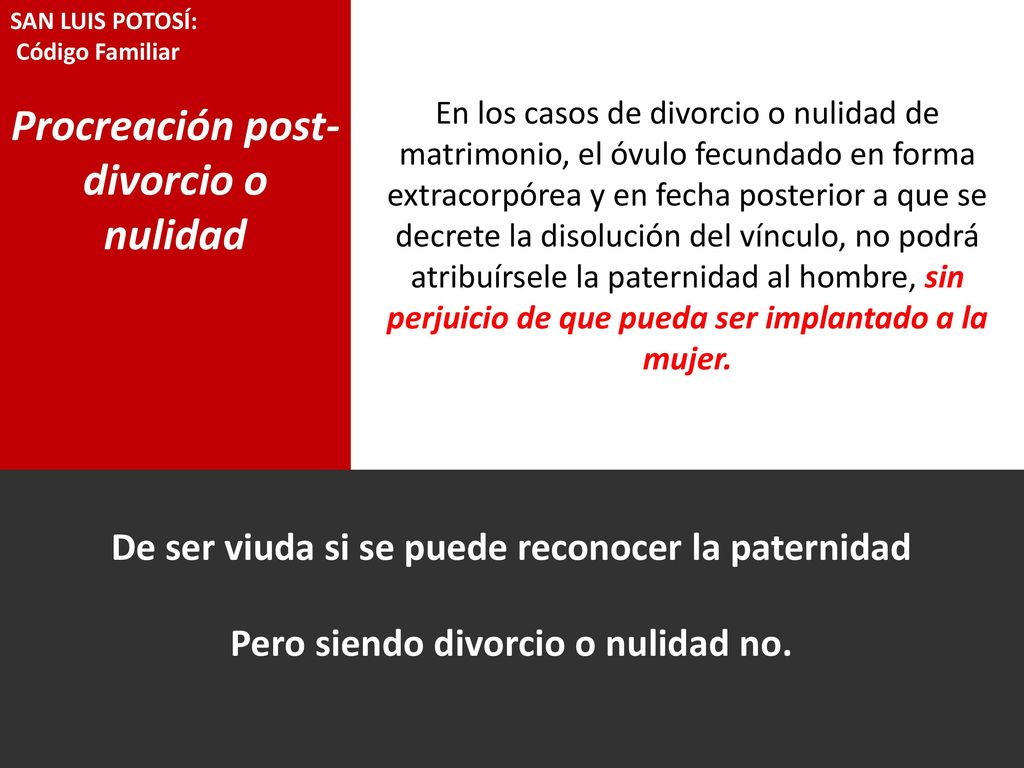 SAN LUIS POTOSÍ:
Código Familiar

Procreación post-divorcio o nulidad

En los casos de divorcio o nulidad de matrimonio, el óvulo fecundado en forma extracorpórea y en fecha posterior a que se decrete la disolución del vínculo, no podrá atribuírsele la paternidad al hombre, sin perjuicio de que pueda ser implantado a la mujer.

De ser viuda si se puede reconocer la paternidad

Pero siendo divorcio o nulidad no.